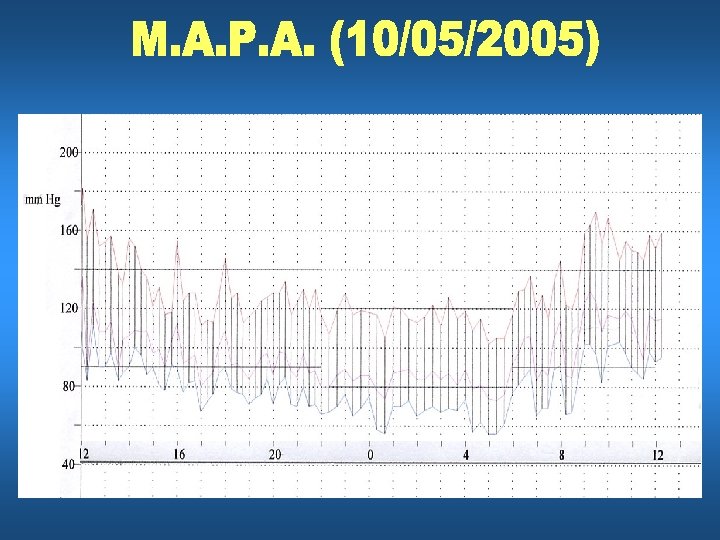 M.A.P.A. (10/05/2005)

200
mm Hg
160
120
80
40

12
16
20
0
4
8
12